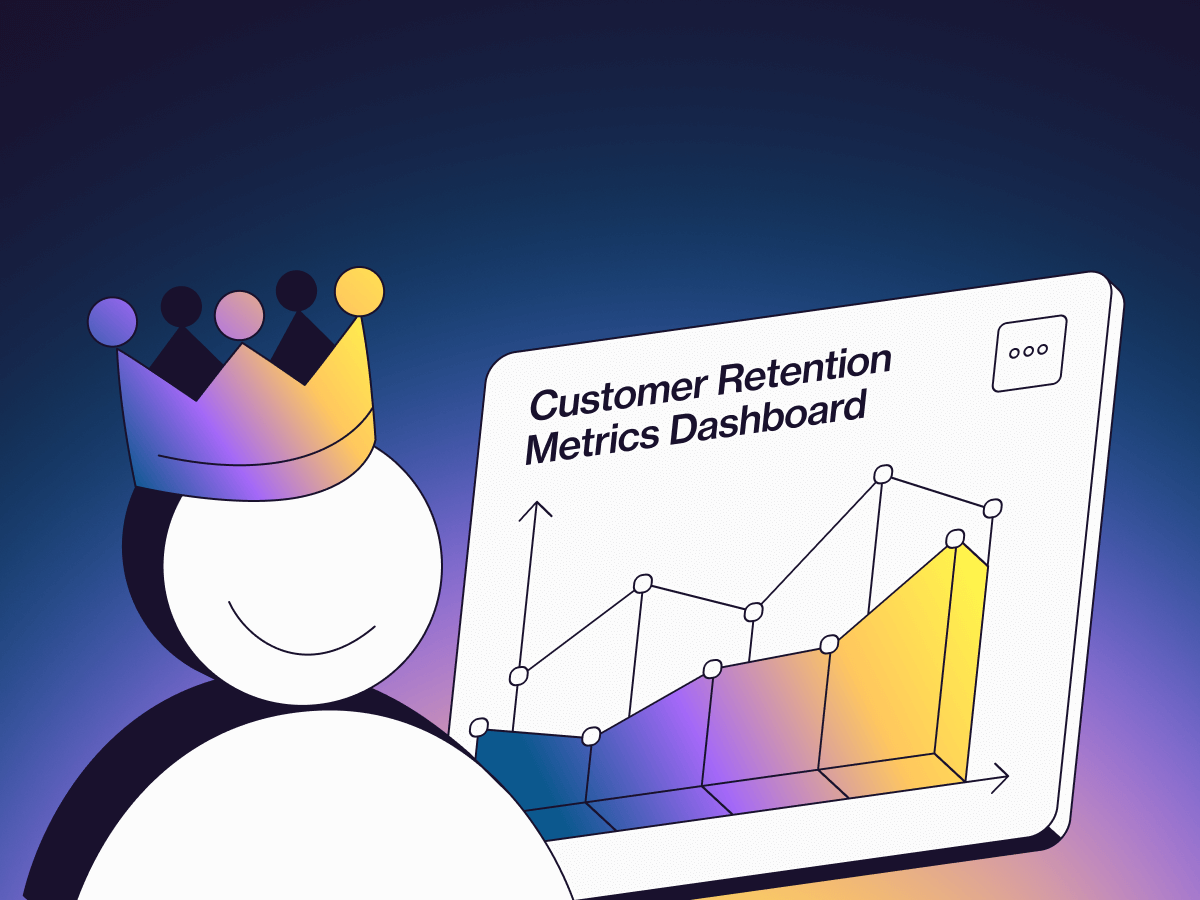 Customer Retention Metrics Dashboard